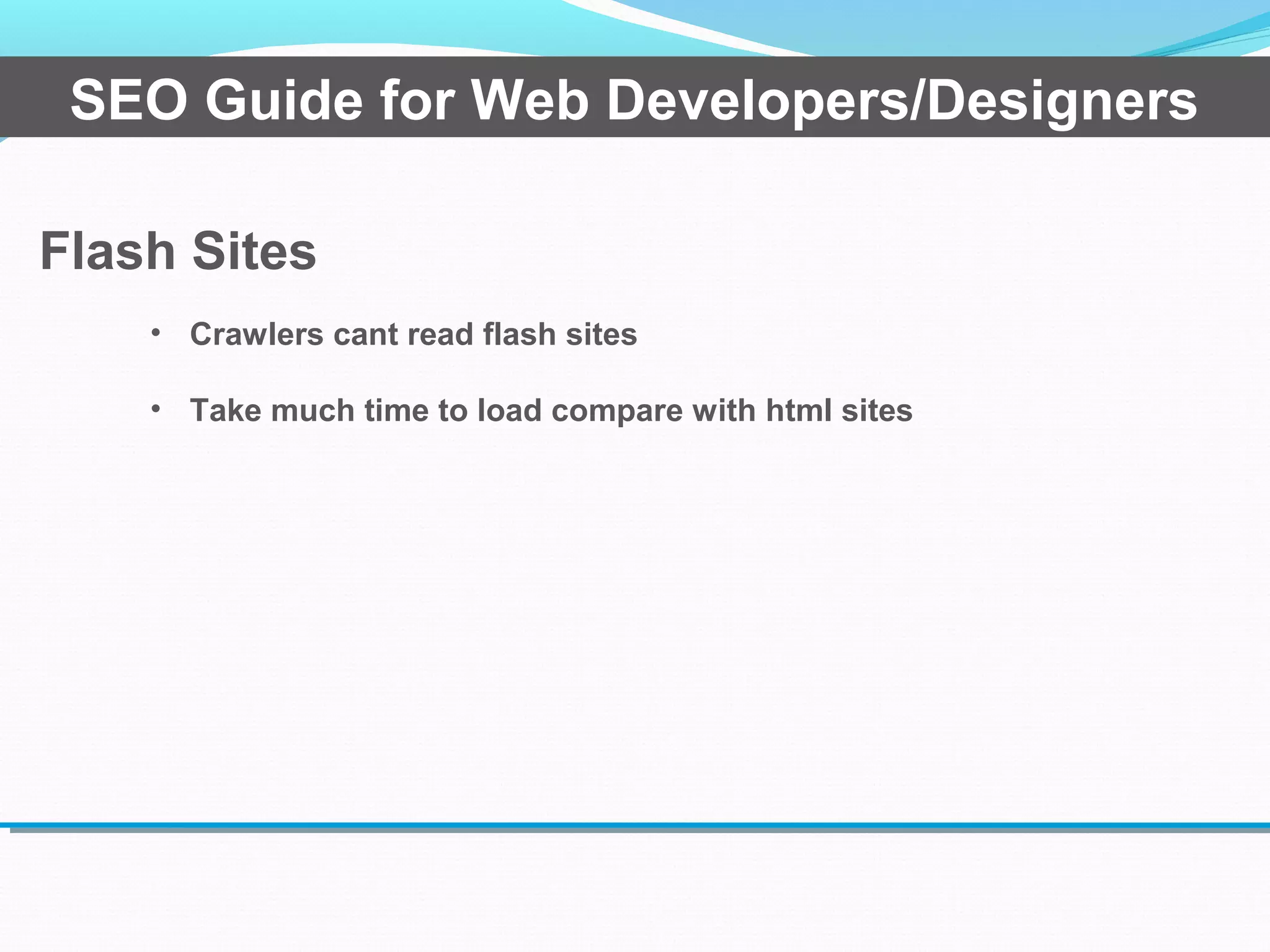 SEO Guide for Web Developers/Designers

Flash Sites

• Crawlers cant read flash sites

• Take much time to load compare with html sites